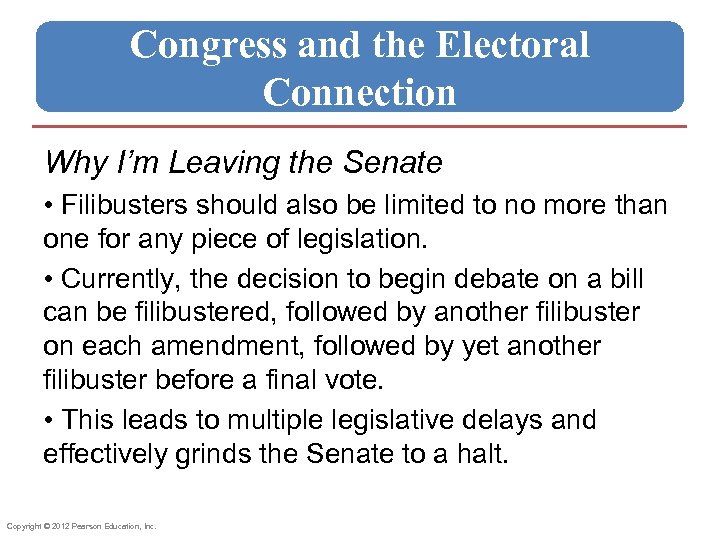 Congress and the Electoral Connection

Why I'm Leaving the Senate

• Filibusters should also be limited to no more than one for any piece of legislation.

• Currently, the decision to begin debate on a bill can be filibustered, followed by another filibuster on each amendment, followed by yet another filibuster before a final vote.

• This leads to multiple legislative delays and effectively grinds the Senate to a halt.

Copyright © 2012 Pearson Education, Inc.